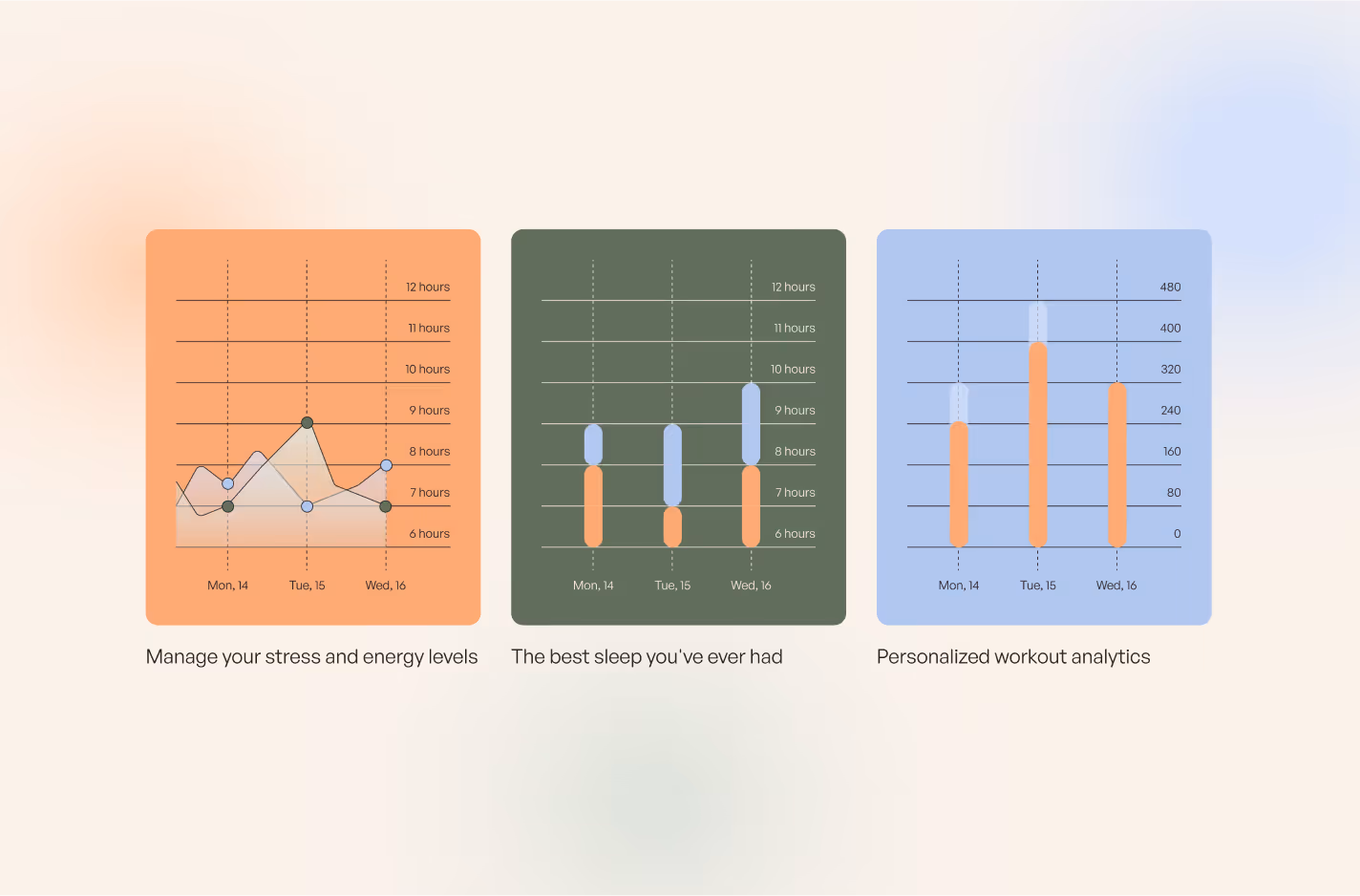 12 hours
11 hours
10 hours
9 hours
8 hours
7 hours
6 hours
Mon, 14
Tue, 15
Wed, 16

Manage your stress and energy levels

12 hours
11 hours
10 hours
9 hours
8 hours
7 hours
6 hours
Mon, 14
Tue, 15
Wed, 16

The best sleep you've ever had

480
400
320
240
160
80
0
Mon, 14
Tue, 15
Wed, 16

Personalized workout analytics